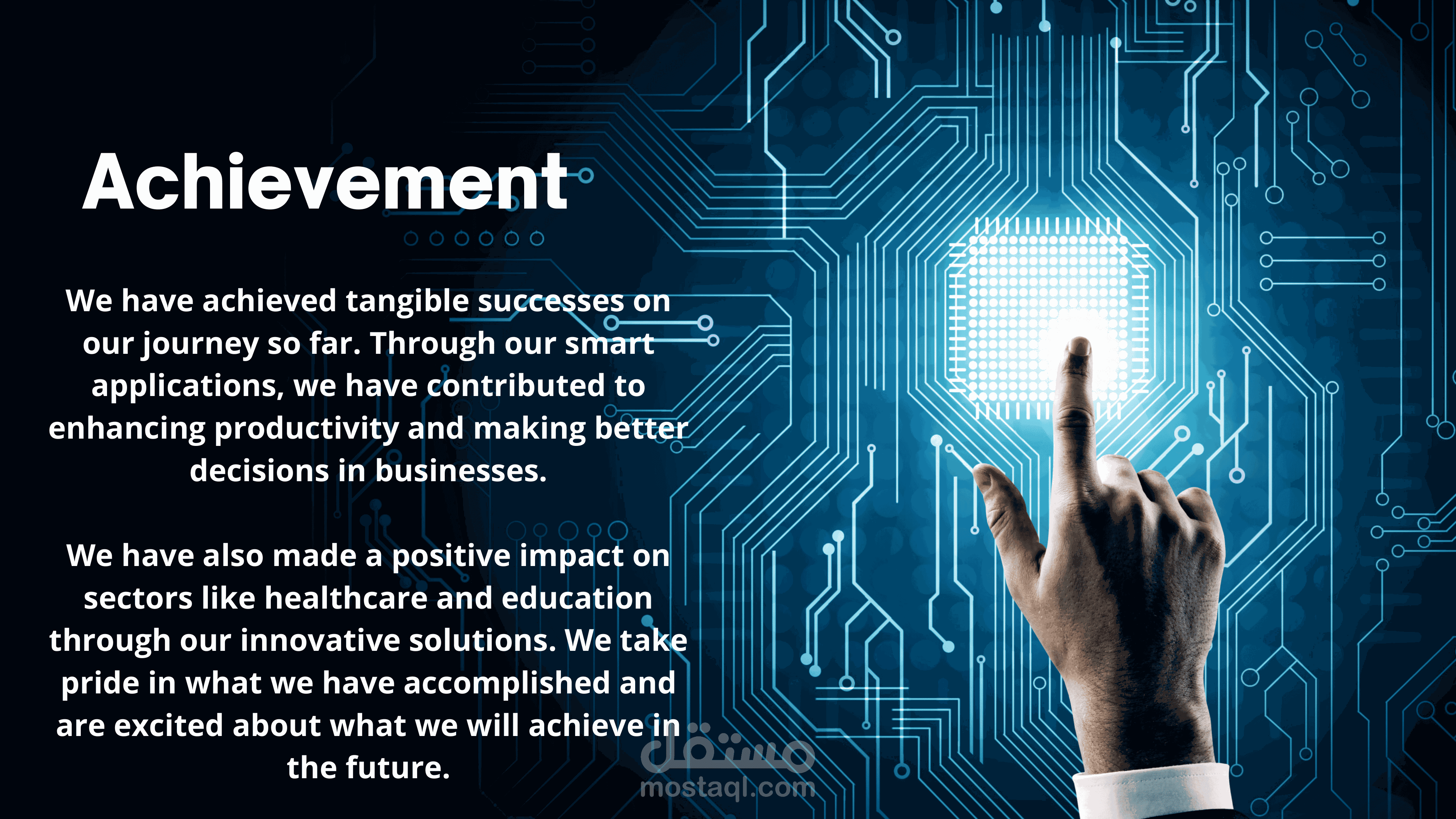 Achievement

We have achieved tangible successes on our journey so far. Through our smart applications, we have contributed to enhancing productivity and making better decisions in businesses.

We have also made a positive impact on sectors like healthcare and education through our innovative solutions. We take pride in what we have accomplished and are excited about what we will achieve in the future.

مستقل
mostaql.com